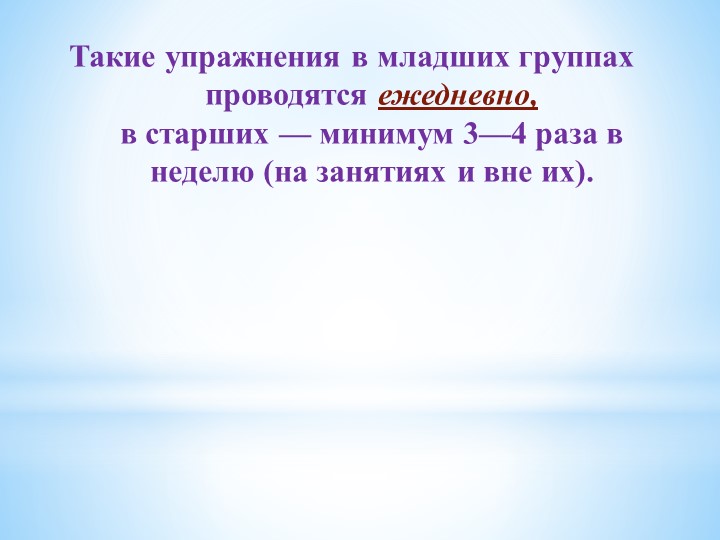 Такие упражнения в младших группах проводятся ежедневно,
в старших — минимум 3—4 раза в неделю (на занятиях и вне их).